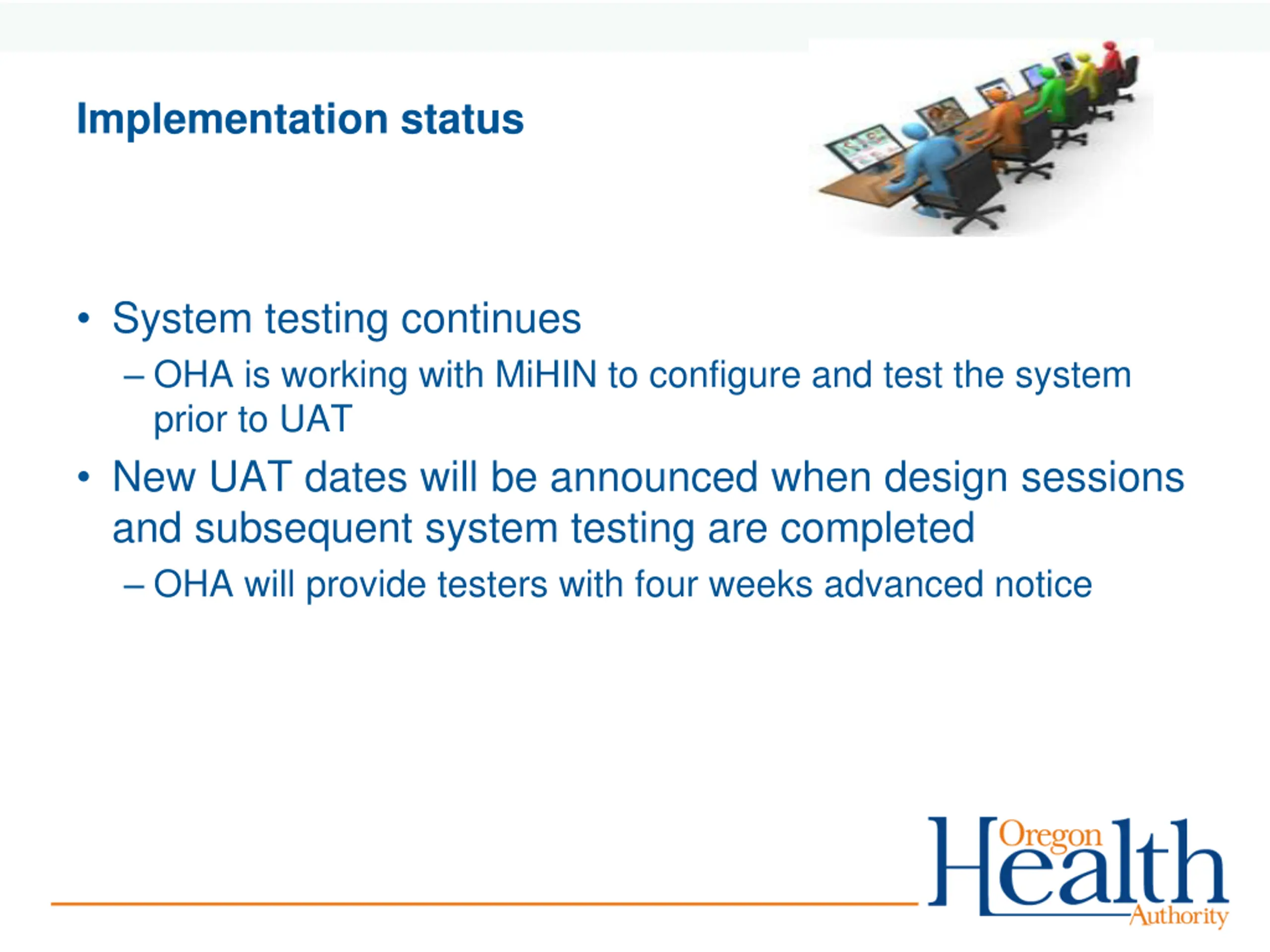 Implementation status

• System testing continues
– OHA is working with MiHIN to configure and test the system prior to UAT
• New UAT dates will be announced when design sessions and subsequent system testing are completed
– OHA will provide testers with four weeks advanced notice

Oregon Health Authority